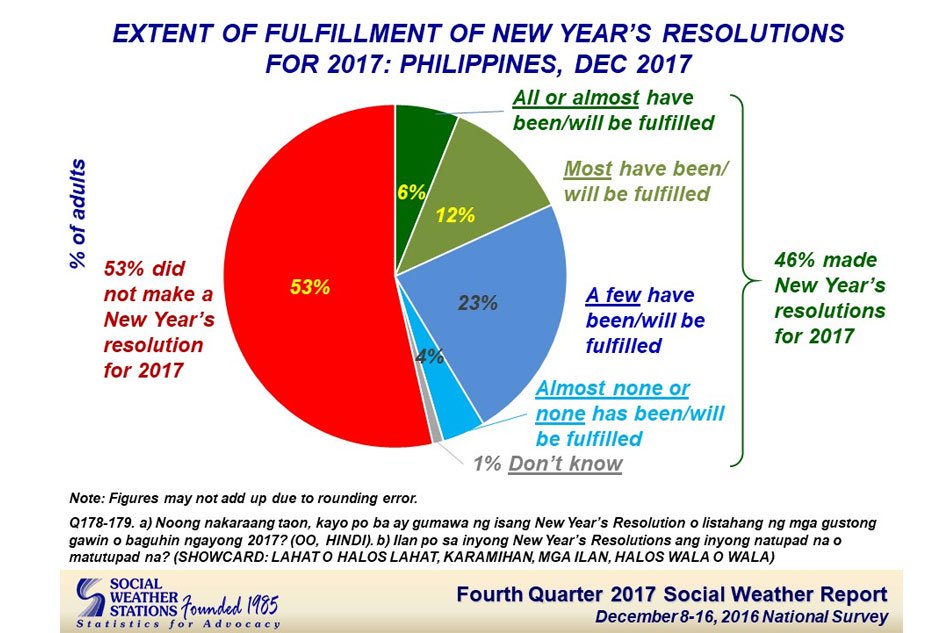 EXTENT OF FULFILLMENT OF NEW YEAR'S RESOLUTIONS FOR 2017: PHILIPPINES, DEC 2017

% of adults

53% did not make a New Year's resolution for 2017

53%

6%

12%

23%

4%

All or almost have been/will be fulfilled

Most have been/ will be fulfilled

A few have been/will be fulfilled

Almost none or none has been/will be fulfilled

1% Don't know

46% made New Year's resolutions for 2017

Note: Figures may not add up due to rounding error.

Q178-179. a) Noong nakaraang taon, kayo po ba ay gumawa ng isang New Year's Resolution o listahang ng mga gustong gawin o baguhin ngayong 2017? (OO, HINDI). b) Ilan po sa inyong New Year's Resolutions ang inyong natupad na o matutupad na? (SHOWCARD: LAHAT O HALOS LAHAT, KARAMIHAN, MGA ILAN, HALOS WALA O WALA)

SOCIAL WEATHER STATIONS Founded 1985
Statistics for Advocacy

Fourth Quarter 2017 Social Weather Report
December 8-16, 2016 National Survey